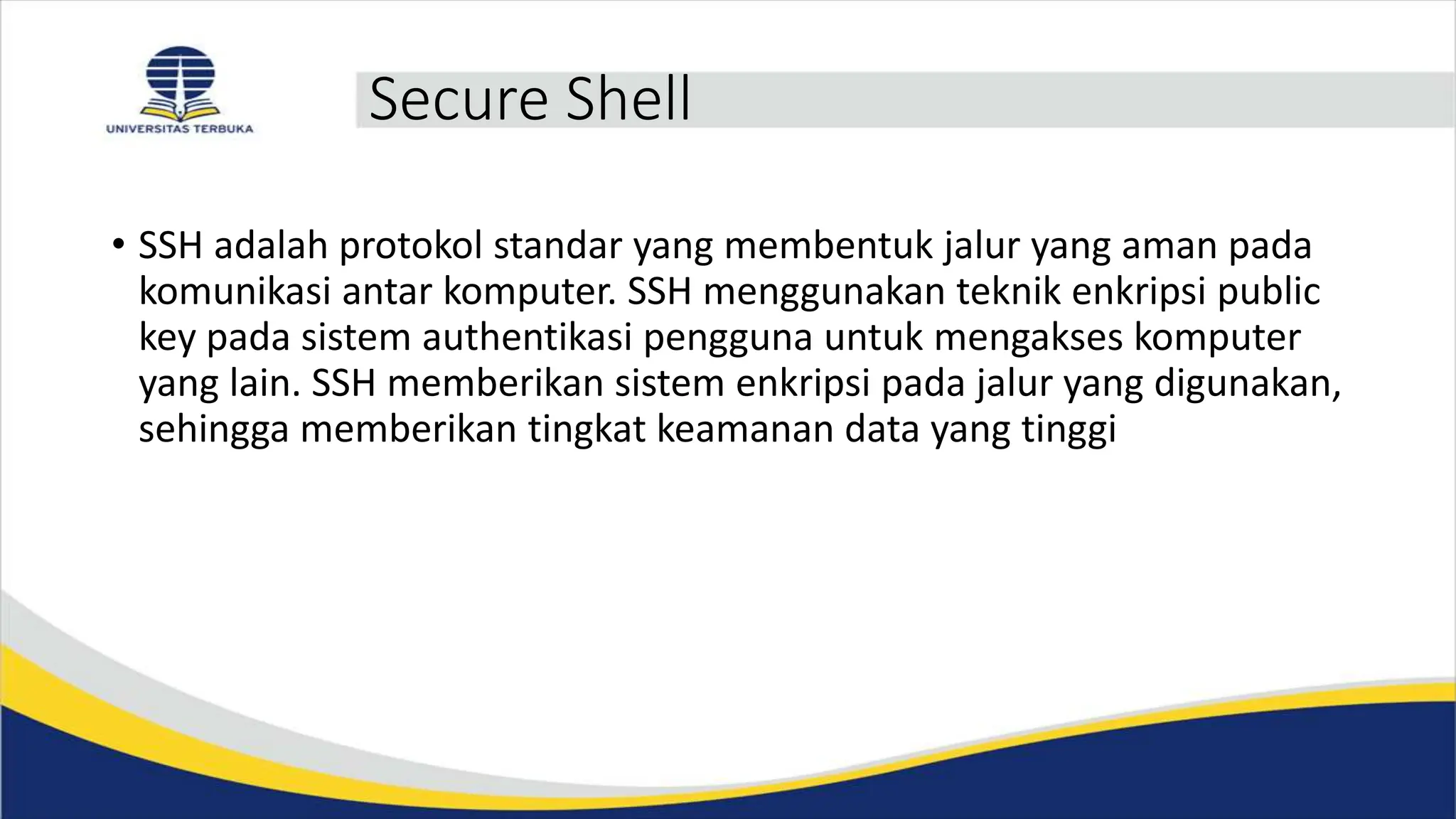 UNIVERSITAS TERBUKA

Secure Shell

• SSH adalah protokol standar yang membentuk jalur yang aman pada komunikasi antar komputer. SSH menggunakan teknik enkripsi public key pada sistem authentikasi pengguna untuk mengakses komputer yang lain. SSH memberikan sistem enkripsi pada jalur yang digunakan, sehingga memberikan tingkat keamanan data yang tinggi